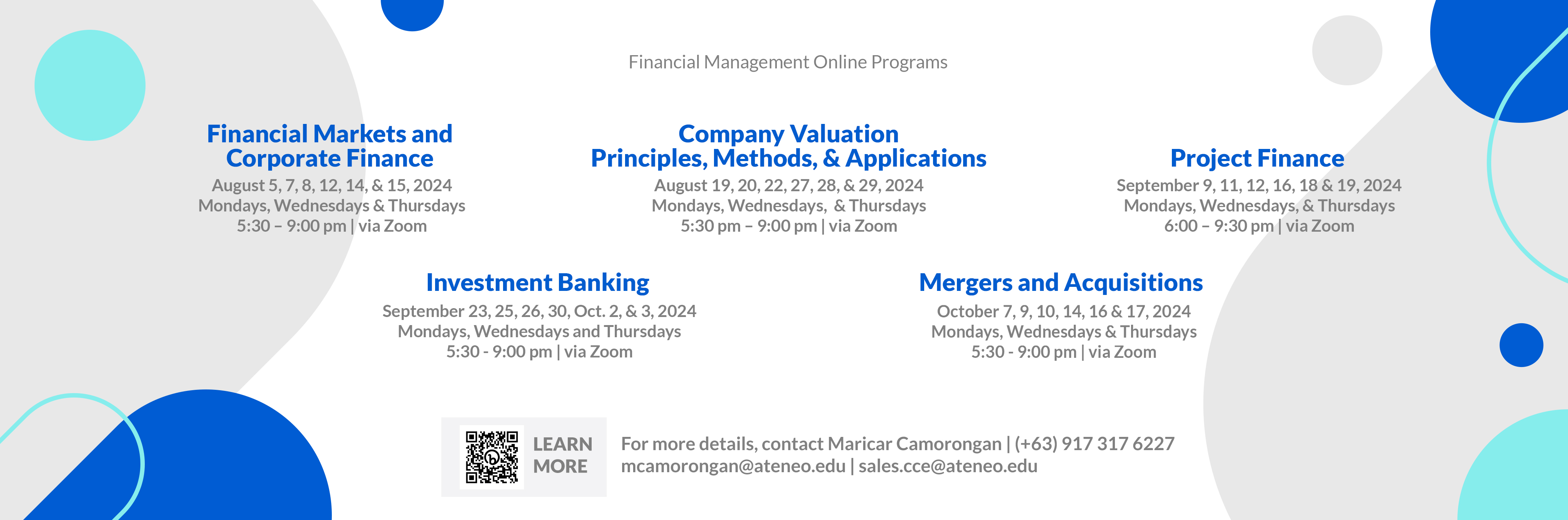 Financial Management Online Programs

Financial Markets and Corporate Finance
August 5, 7, 8, 12, 14, & 15, 2024
Mondays, Wednesdays & Thursdays
5:30 – 9:00 pm | via Zoom

Company Valuation
Principles, Methods, & Applications
August 19, 20, 22, 27, 28, & 29, 2024
Mondays, Wednesdays, & Thursdays
5:30 pm – 9:00 pm | via Zoom

Project Finance
September 9, 11, 12, 16, 18 & 19, 2024
Mondays, Wednesdays, & Thursdays
6:00 – 9:30 pm | via Zoom

Investment Banking
September 23, 25, 26, 30, Oct. 2, & 3, 2024
Mondays, Wednesdays and Thursdays
5:30 - 9:00 pm | via Zoom

Mergers and Acquisitions
October 7, 9, 10, 14, 16 & 17, 2024
Mondays, Wednesdays & Thursdays
5:30 - 9:00 pm | via Zoom

LEARN MORE

For more details, contact Maricar Camorongan | (+63) 917 317 6227
mcamorongan@ateneo.edu | sales.cce@ateneo.edu